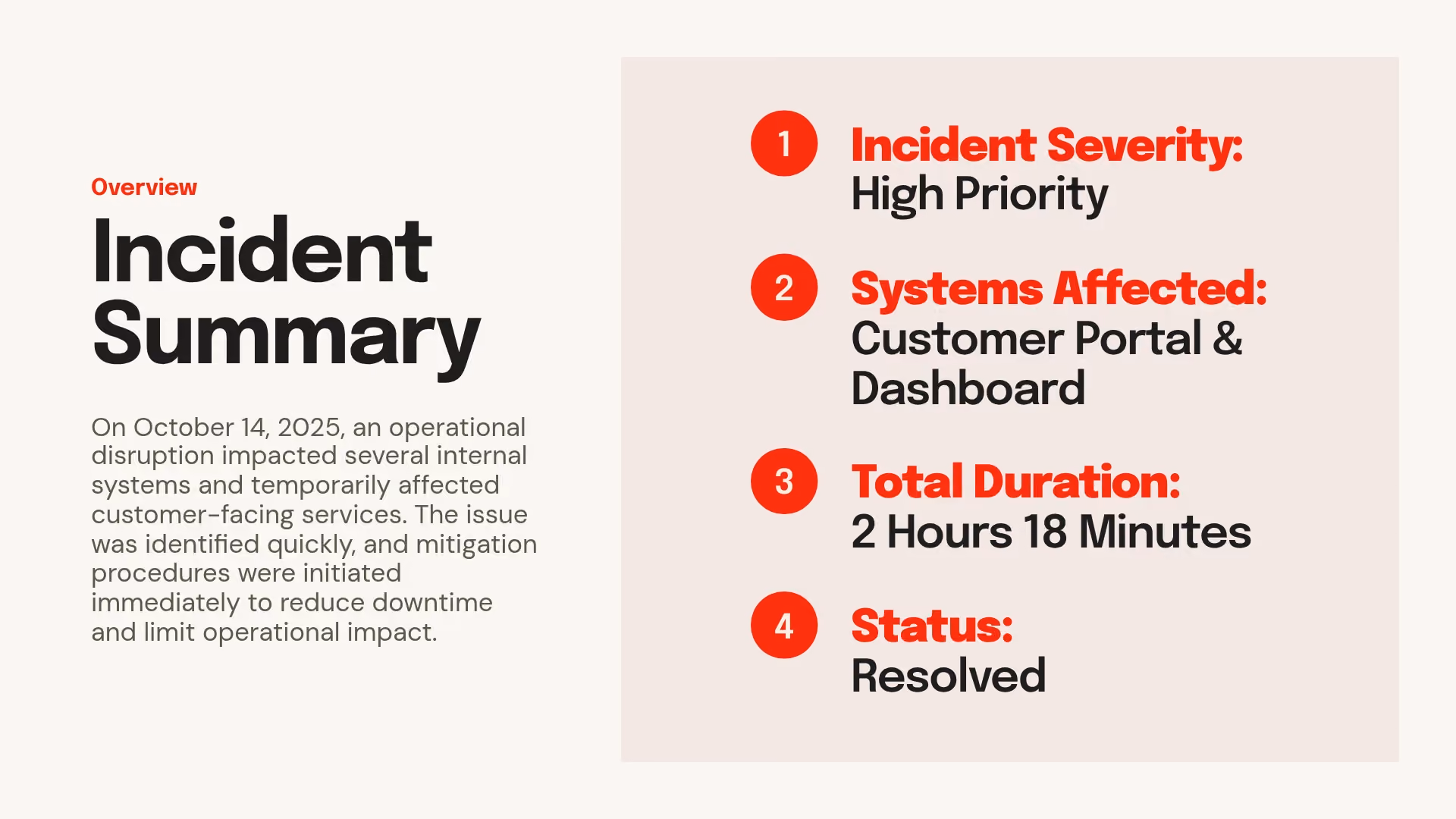 Overview

Incident Summary

On October 14, 2025, an operational disruption impacted several internal systems and temporarily affected customer-facing services. The issue was identified quickly, and mitigation procedures were initiated immediately to reduce downtime and limit operational impact.

1 Incident Severity:
High Priority

2 Systems Affected:
Customer Portal & Dashboard

3 Total Duration:
2 Hours 18 Minutes

4 Status:
Resolved